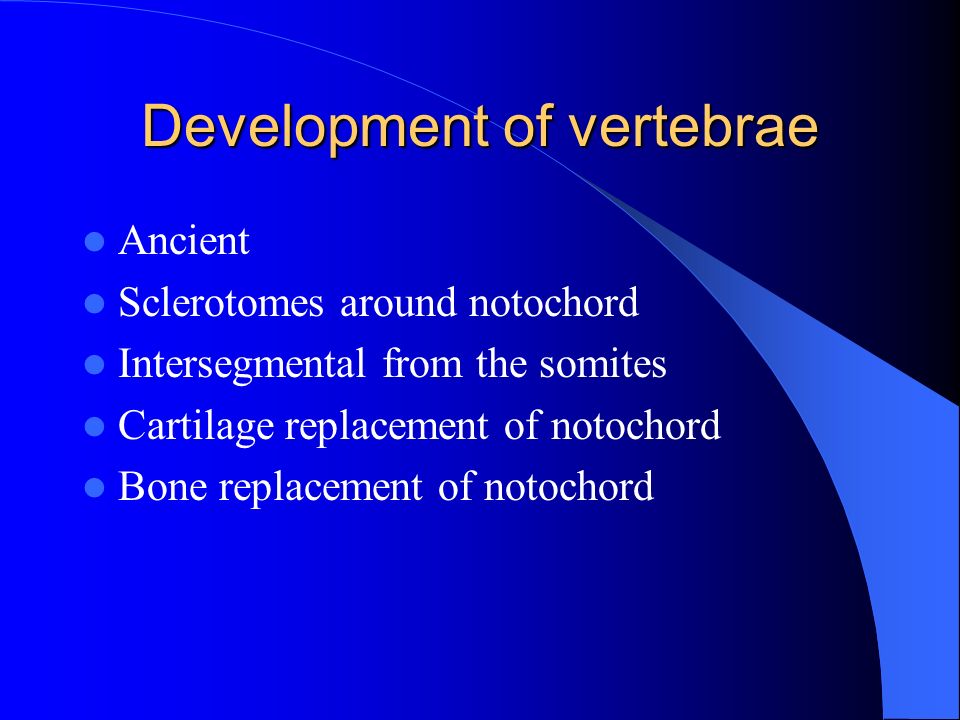 Development of vertebrae

- Ancient
- Sclerotomes around notochord
- Intersegmental from the somites
- Cartilage replacement of notochord
- Bone replacement of notochord